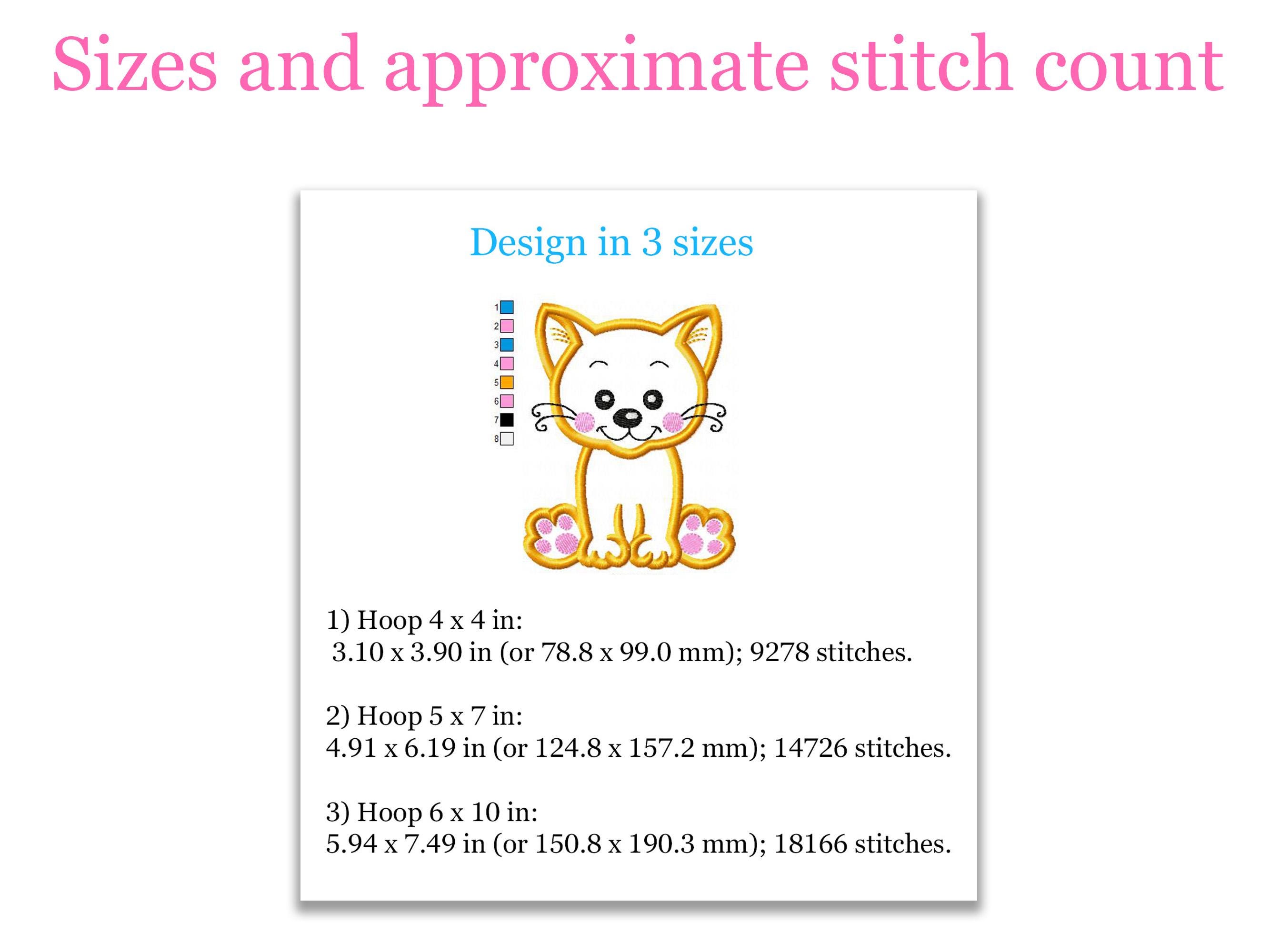 Sizes and approximate stitch count

Design in 3 sizes

1
2
3
4
5
6
7
8

1) Hoop 4 x 4 in:
3.10 x 3.90 in (or 78.8 x 99.0 mm); 9278 stitches.

2) Hoop 5 x 7 in:
4.91 x 6.19 in (or 124.8 x 157.2 mm); 14726 stitches.

3) Hoop 6 x 10 in:
5.94 x 7.49 in (or 150.8 x 190.3 mm); 18166 stitches.